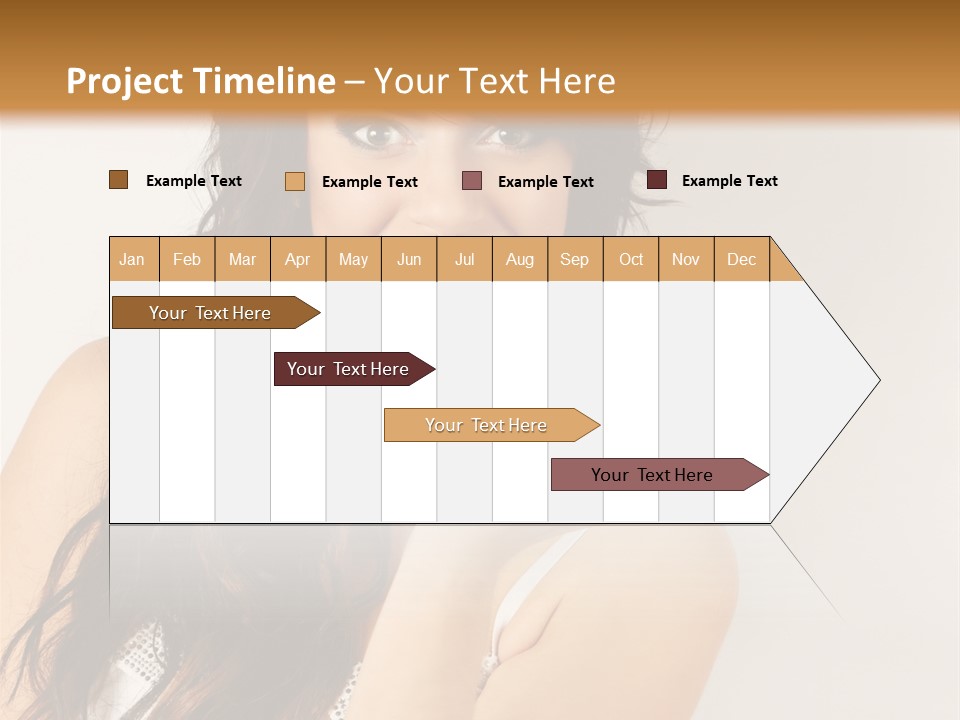 Project Timeline – Your Text Here

Example Text Example Text Example Text Example Text

| Jan | Feb | Mar | Apr | May | Jun | Jul | Aug | Sep | Oct | Nov | Dec |
|---|---|---|---|---|---|---|---|---|---|---|---|

Your Text Here

Your Text Here

Your Text Here

Your Text Here